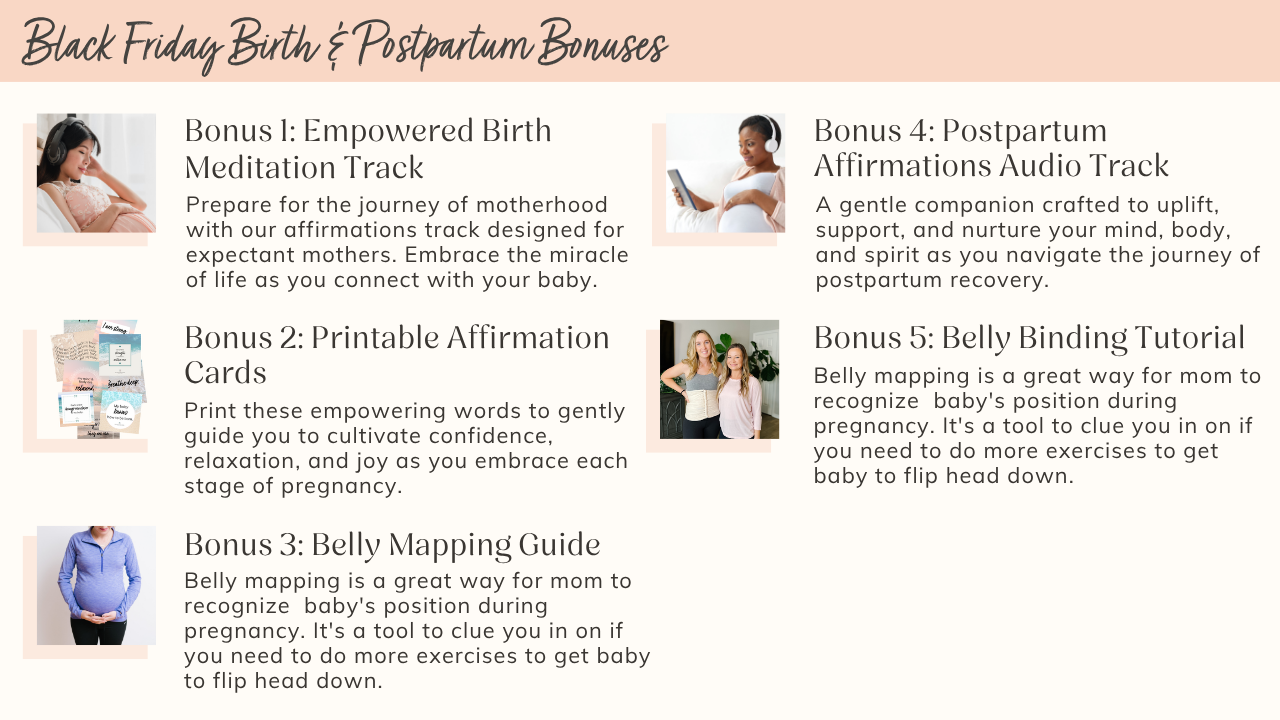 Black Friday Birth & Postpartum Bonuses

Bonus 1: Empowered Birth Meditation Track

Prepare for the journey of motherhood with our affirmations track designed for expectant mothers. Embrace the miracle of life as you connect with your baby.

Bonus 2: Printable Affirmation Cards

Print these empowering words to gently guide you to cultivate confidence, relaxation, and joy as you embrace each stage of pregnancy.

Bonus 3: Belly Mapping Guide

Belly mapping is a great way for mom to recognize baby's position during pregnancy. It's a tool to clue you in on if you need to do more exercises to get baby to flip head down.

Bonus 4: Postpartum Affirmations Audio Track

A gentle companion crafted to uplift, support, and nurture your mind, body, and spirit as you navigate the journey of postpartum recovery.

Bonus 5: Belly Binding Tutorial

Belly mapping is a great way for mom to recognize baby's position during pregnancy. It's a tool to clue you in on if you need to do more exercises to get baby to flip head down.